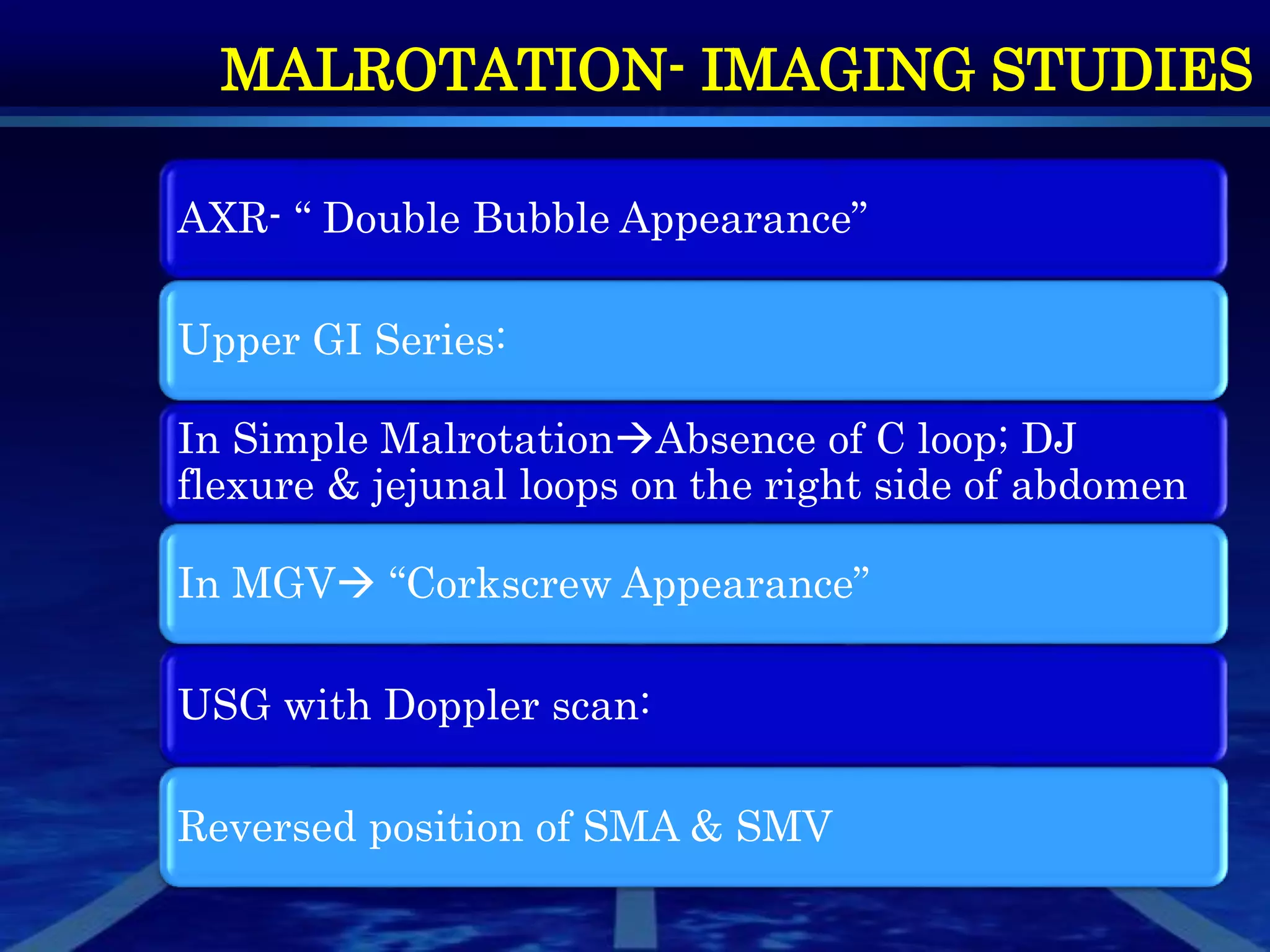 MALROTATION- IMAGING STUDIES

AXR- “ Double Bubble Appearance”

Upper GI Series:

In Simple Malrotation→Absence of C loop; DJ flexure & jejunal loops on the right side of abdomen

In MGV→ “Corkscrew Appearance”

USG with Doppler scan:

Reversed position of SMA & SMV